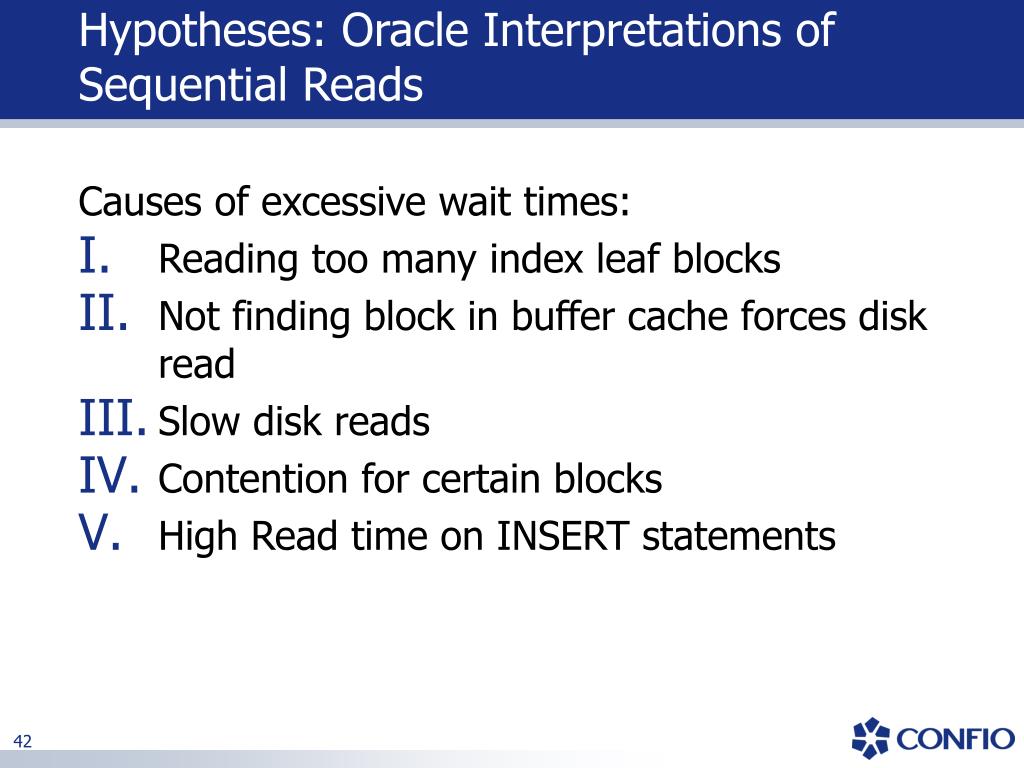 Hypotheses: Oracle Interpretations of Sequential Reads

Causes of excessive wait times:

I. Reading too many index leaf blocks
II. Not finding block in buffer cache forces disk read
III. Slow disk reads
IV. Contention for certain blocks
V. High Read time on INSERT statements

42

CONFIO